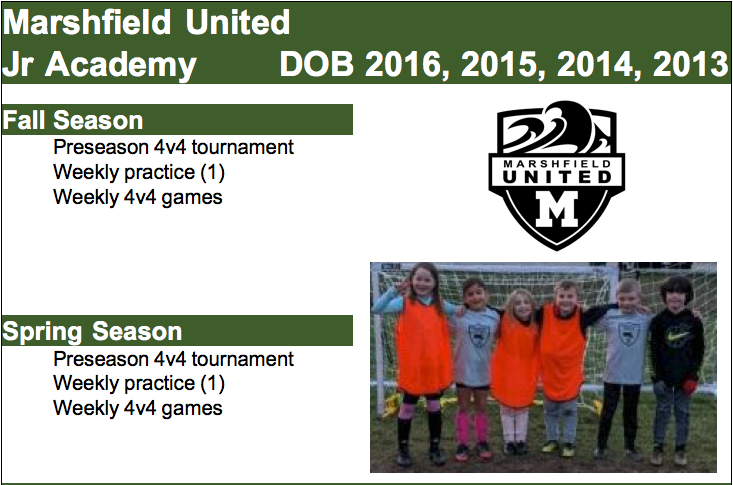 Marshfield United
Jr Academy DOB 2016, 2015, 2014, 2013

Fall Season

Preseason 4v4 tournament
Weekly practice (1)
Weekly 4v4 games

MARSHFIELD
UNITED
M

Spring Season

Preseason 4v4 tournament
Weekly practice (1)
Weekly 4v4 games